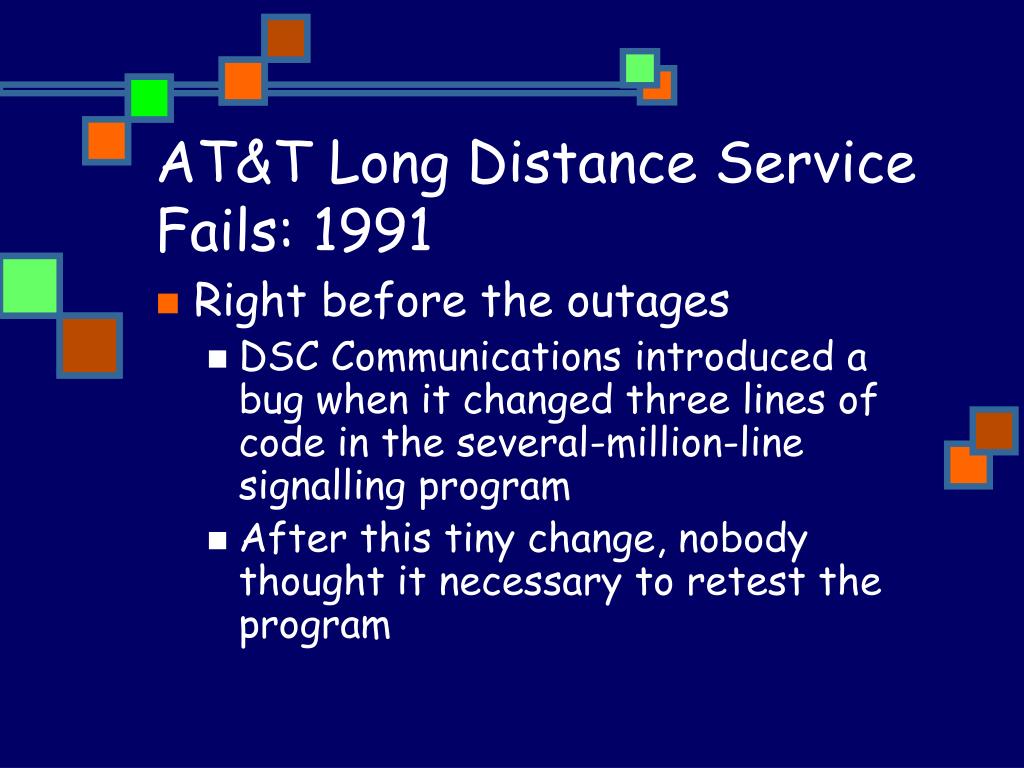 AT&T Long Distance Service Fails: 1991

Right before the outages

DSC Communications introduced a bug when it changed three lines of code in the several-million-line signalling program

After this tiny change, nobody thought it necessary to retest the program